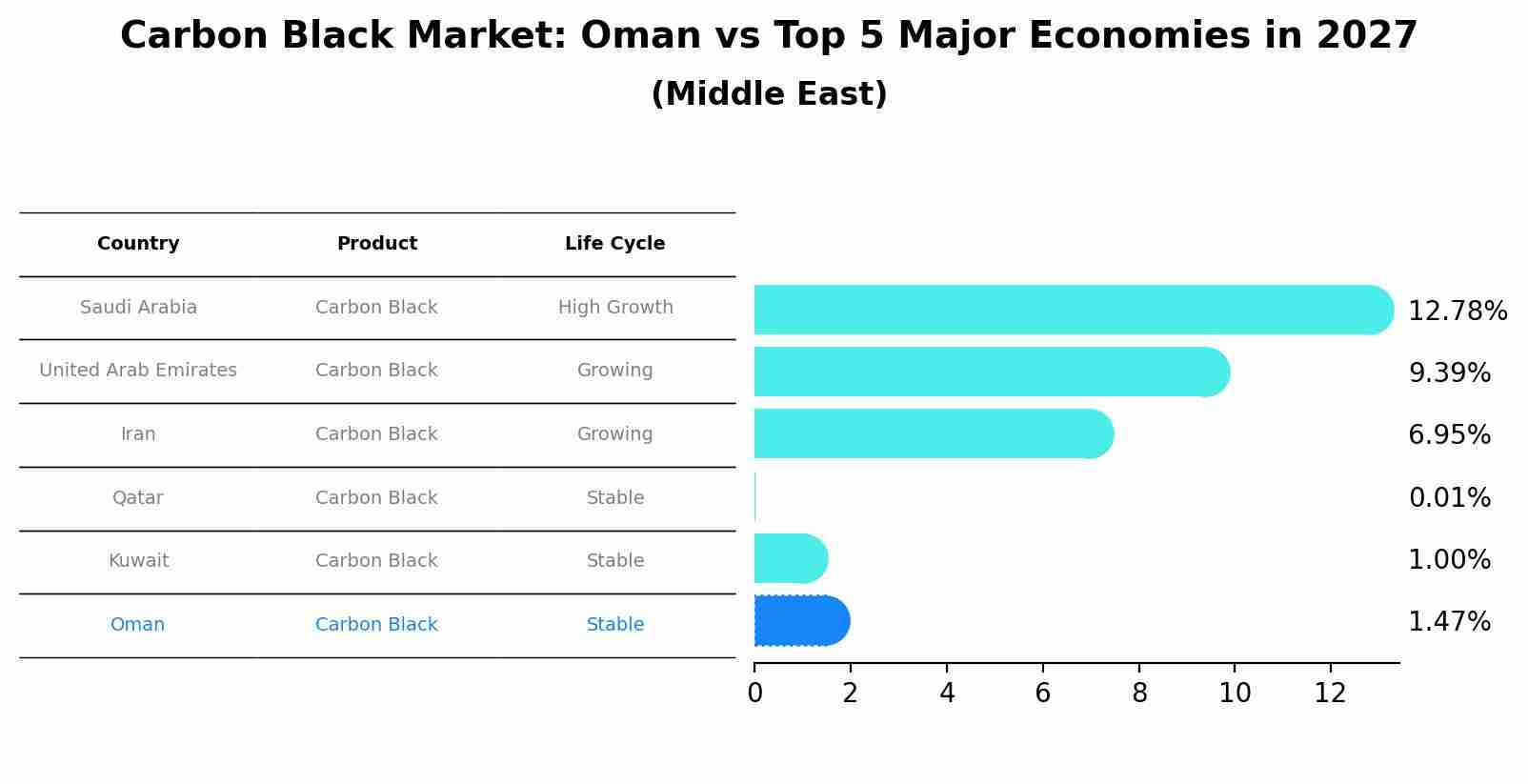 Carbon Black Market: Oman vs Top 5 Major Economies in 2027
(Middle East)

| Country | Product | Life Cycle |
|---|---|---|
| Saudi Arabia | Carbon Black | High Growth |
| United Arab Emirates | Carbon Black | Growing |
| Iran | Carbon Black | Growing |
| Qatar | Carbon Black | Stable |
| Kuwait | Carbon Black | Stable |
| Oman | Carbon Black | Stable |

12.78%
9.39%
6.95%
0.01%
1.00%
1.47%

0 2 4 6 8 10 12